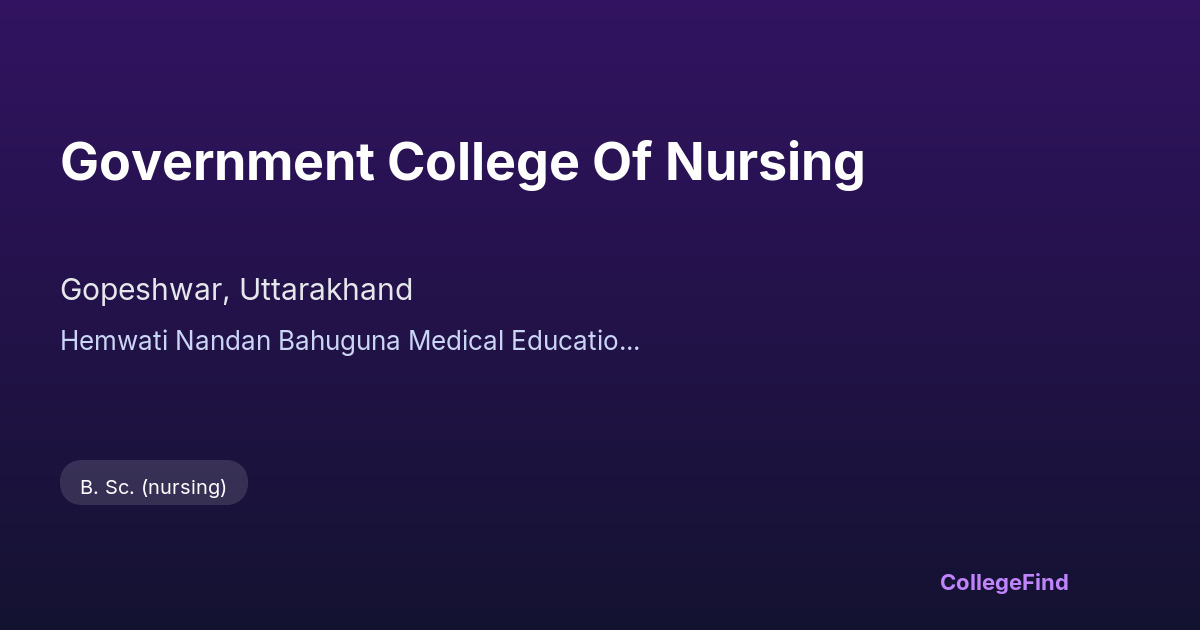 Government College Of Nursing

Gopeshwar, Uttarakhand

Hemwati Nandan Bahuguna Medical Educatio...

B. Sc. (nursing)

CollegeFind